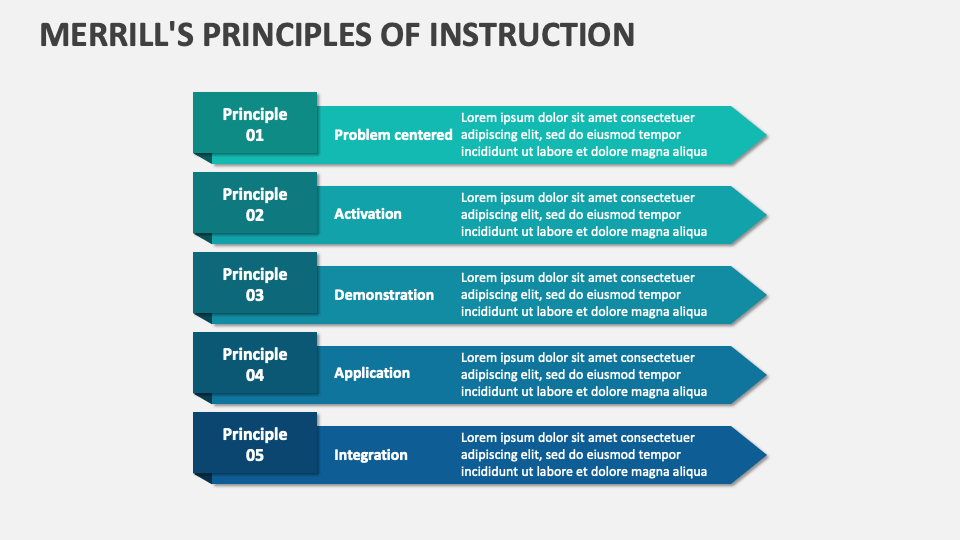 MERRILL'S PRINCIPLES OF INSTRUCTION

Principle 01
Problem centered
Lorem ipsum dolor sit amet consectetuer adipiscing elit, sed do eiusmod tempor incididunt ut labore et dolore magna aliqua

Principle 02
Activation
Lorem ipsum dolor sit amet consectetuer adipiscing elit, sed do eiusmod tempor incididunt ut labore et dolore magna aliqua

Principle 03
Demonstration
Lorem ipsum dolor sit amet consectetuer adipiscing elit, sed do eiusmod tempor incididunt ut labore et dolore magna aliqua

Principle 04
Application
Lorem ipsum dolor sit amet consectetuer adipiscing elit, sed do eiusmod tempor incididunt ut labore et dolore magna aliqua

Principle 05
Integration
Lorem ipsum dolor sit amet consectetuer adipiscing elit, sed do eiusmod tempor incididunt ut labore et dolore magna aliqua